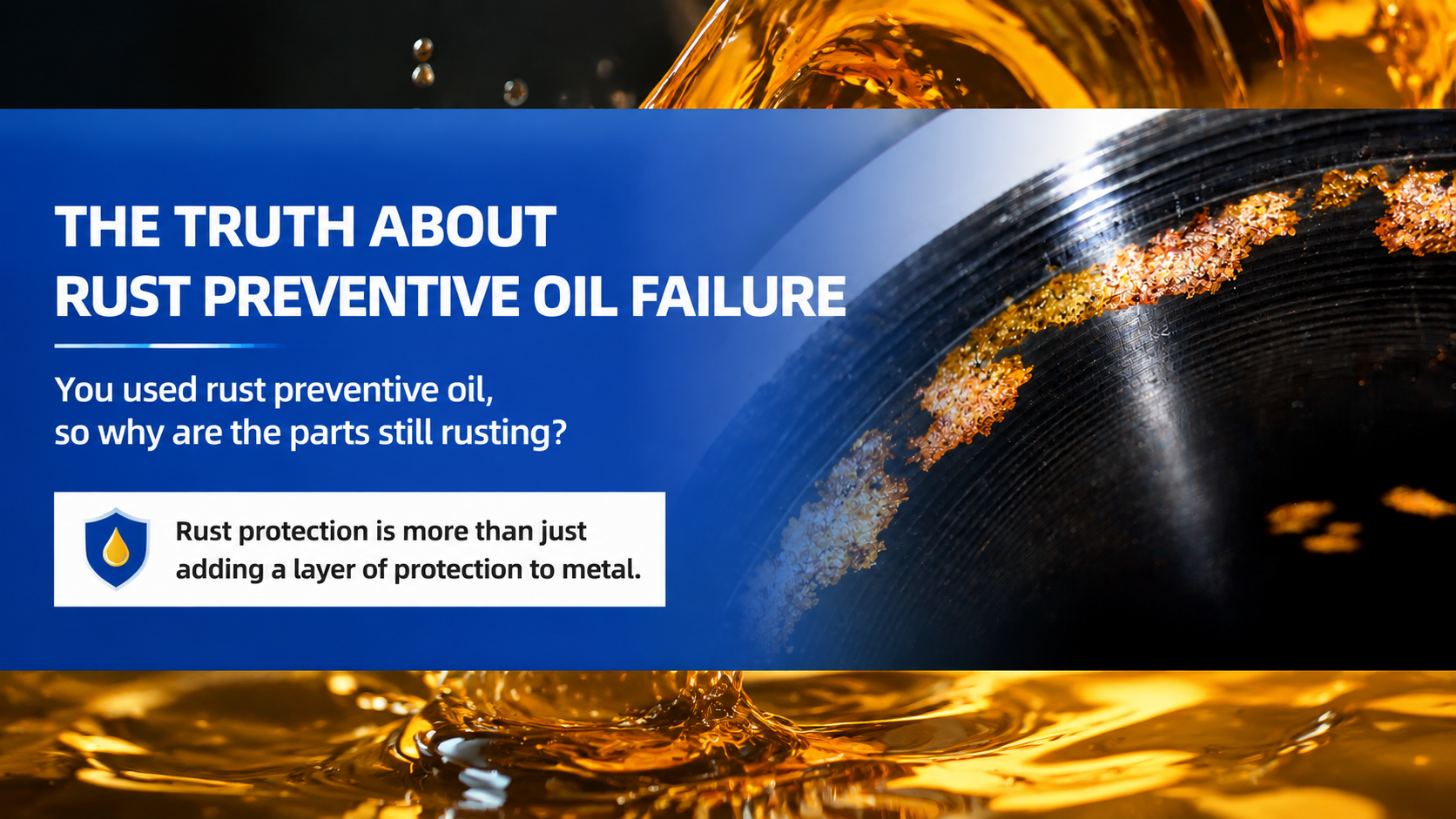 THE TRUTH ABOUT
RUST PREVENTIVE OIL FAILURE

You used rust preventive oil, so why are the parts still rusting?

Rust protection is more than just adding a layer of protection to metal.